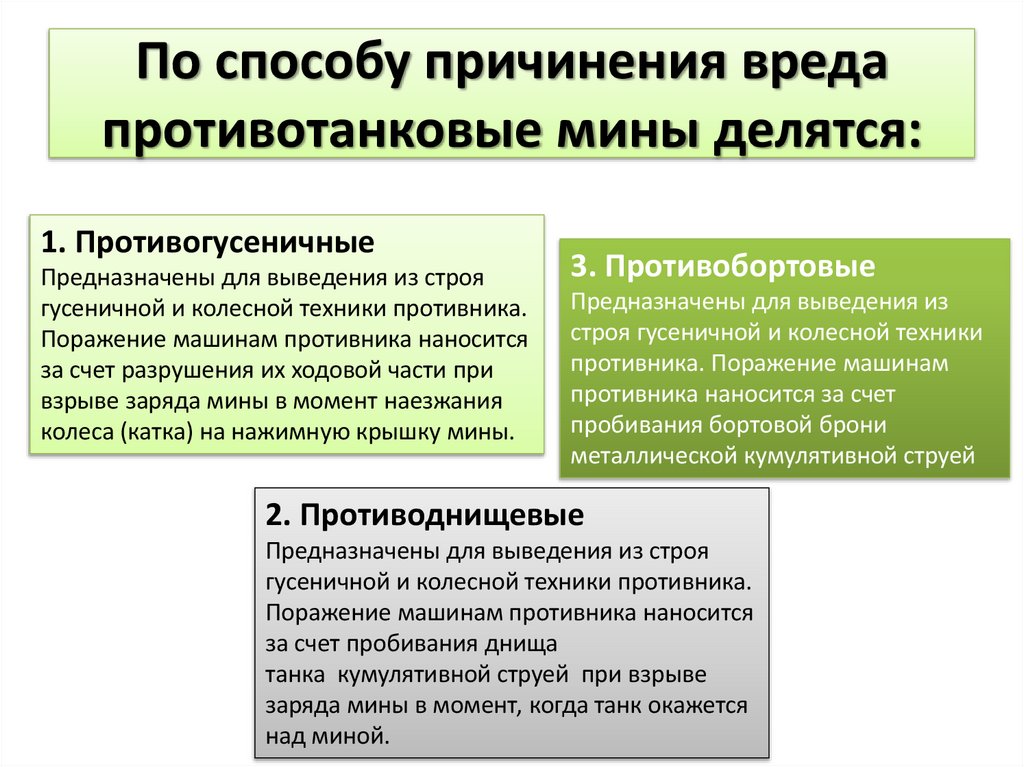 По способу причинения вреда противотанковые мины делятся:

1. Противогусеничные
Предназначены для выведения из строя гусеничной и колесной техники противника. Поражение машинам противника наносится за счет разрушения их ходовой части при взрыве заряда мины в момент наезжания колеса (катка) на нажимную крышку мины.

3. Противобортовые
Предназначены для выведения из строя гусеничной и колесной техники противника. Поражение машинам противника наносится за счет пробивания бортовой брони металлической кумулятивной струей

2. Противоднищевые
Предназначены для выведения из строя гусеничной и колесной техники противника. Поражение машинам противника наносится за счет пробивания днища танка кумулятивной струей при взрыве заряда мины в момент, когда танк окажется над миной.